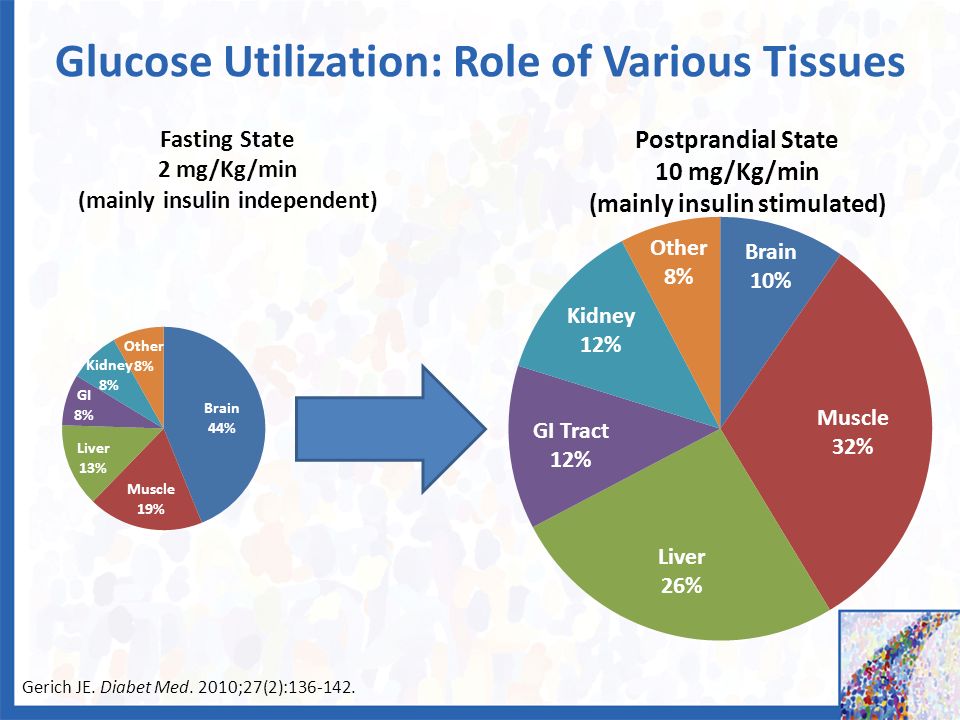 Glucose Utilization: Role of Various Tissues

Fasting State
2 mg/Kg/min
(mainly insulin independent)

Other 8%
Kidney 8%
GI 8%
Liver 13%
Muscle 19%
Brain 44%

Postprandial State
10 mg/Kg/min
(mainly insulin stimulated)

Other 8%
Brain 10%
Kidney 12%
GI Tract 12%
Muscle 32%
Liver 26%

Gerich JE. Diabet Med. 2010;27(2):136-142.